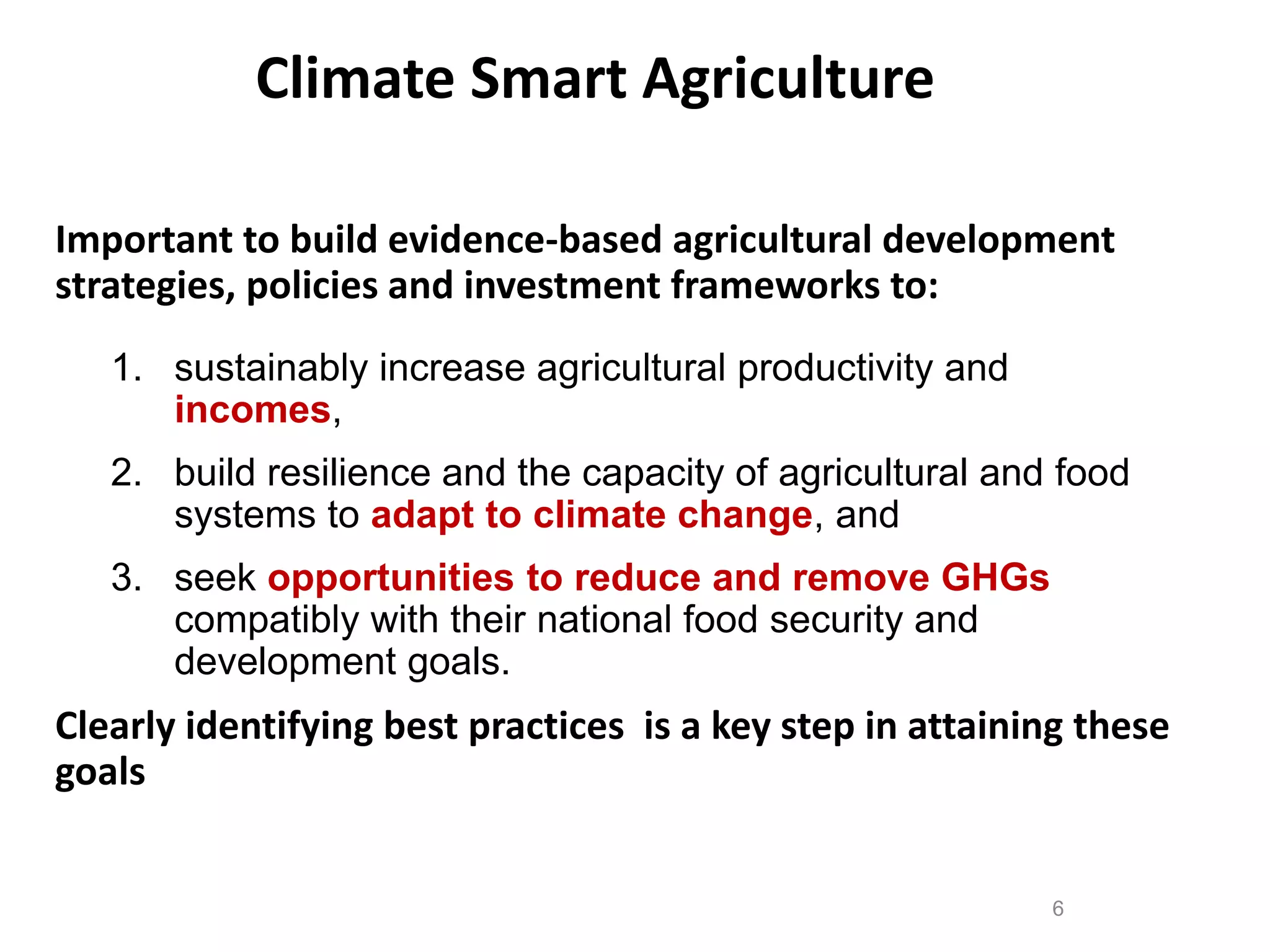 Climate Smart Agriculture

Important to build evidence-based agricultural development strategies, policies and investment frameworks to:

1. sustainably increase agricultural productivity and incomes,
2. build resilience and the capacity of agricultural and food systems to adapt to climate change, and
3. seek opportunities to reduce and remove GHGs compatibly with their national food security and development goals.

Clearly identifying best practices is a key step in attaining these goals

6